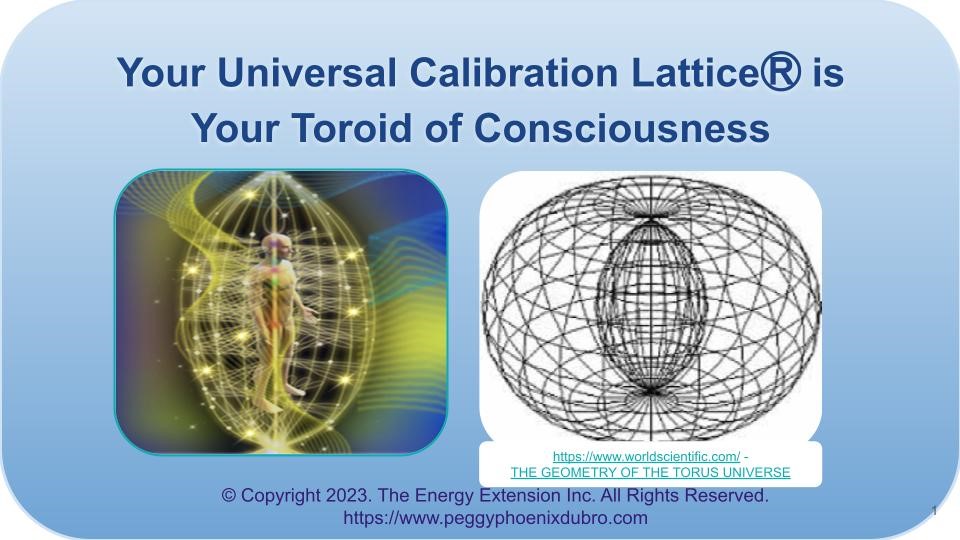 Your Universal Calibration Lattice® is Your Toroid of Consciousness

https://www.worldscientific.com/ - THE GEOMETRY OF THE TORUS UNIVERSE

© Copyright 2023. The Energy Extension Inc. All Rights Reserved.
https://www.peggyphoenixdubro.com

1